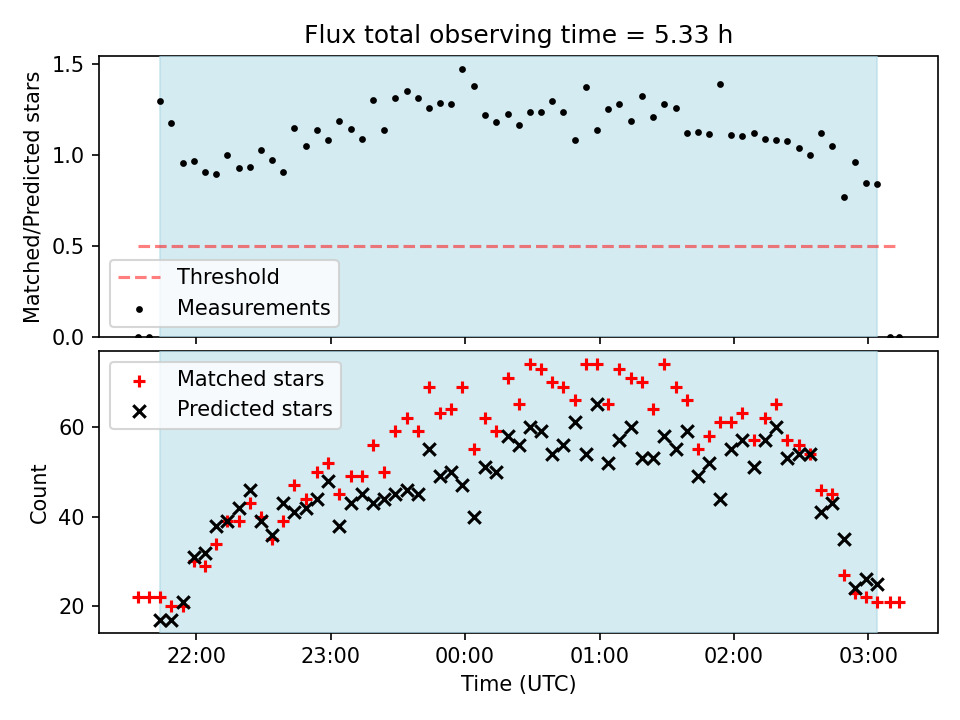 Flux total observing time = 5.33 h

Matched/Predicted stars

1.5
1.0
0.5
0.0

Threshold
Measurements

Matched stars
Predicted stars

Count

60
40
20

22:00
23:00
00:00
01:00
02:00
03:00

Time (UTC)